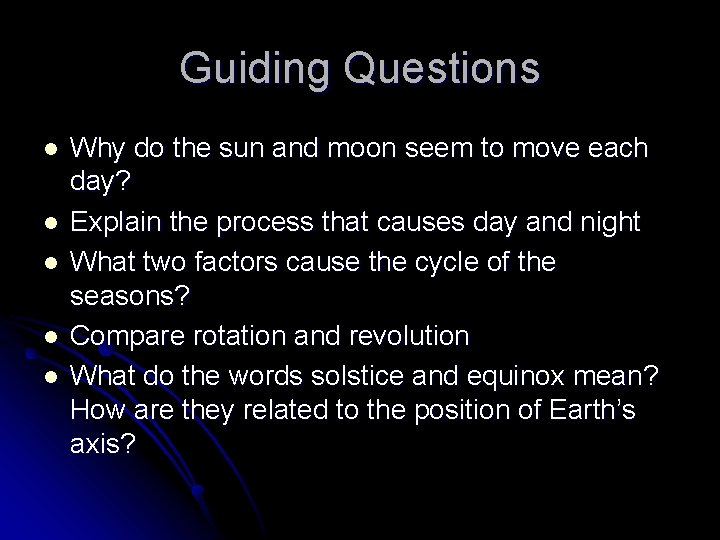 Guiding Questions

- Why do the sun and moon seem to move each day?
- Explain the process that causes day and night
- What two factors cause the cycle of the seasons?
- Compare rotation and revolution
- What do the words solstice and equinox mean? How are they related to the position of Earth's axis?